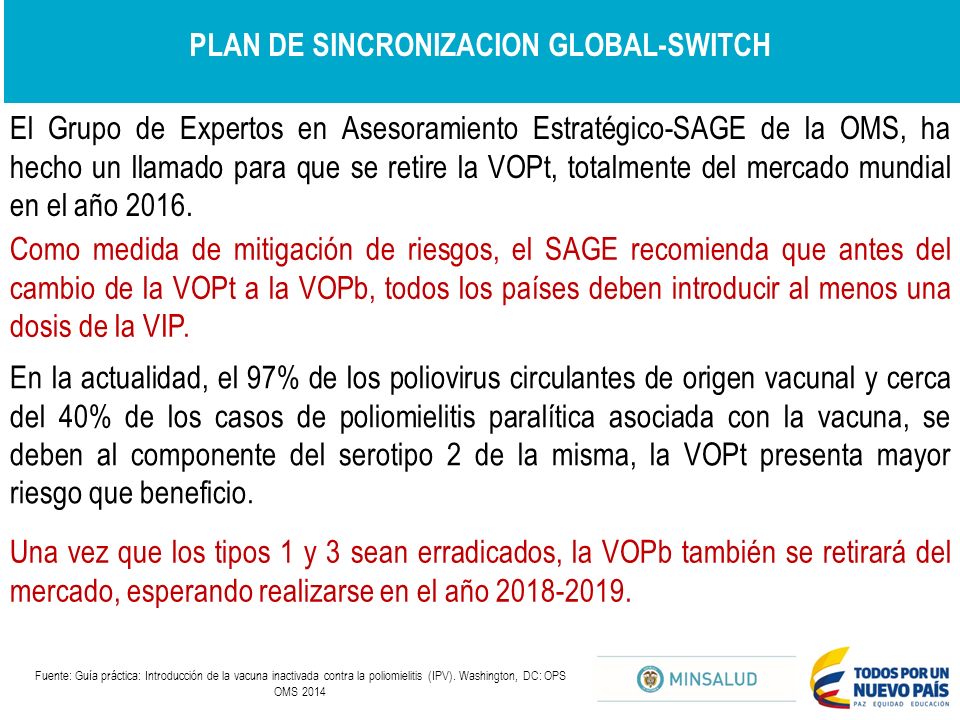 PLAN DE SINCRONIZACION GLOBAL-SWITCH

El Grupo de Expertos en Asesoramiento Estratégico-SAGE de la OMS, ha hecho un llamado para que se retire la VOPt, totalmente del mercado mundial en el año 2016.

Como medida de mitigación de riesgos, el SAGE recomienda que antes del cambio de la VOPt a la VOPb, todos los países deben introducir al menos una dosis de la VIP.

En la actualidad, el 97% de los poliovirus circulantes de origen vacunal y cerca del 40% de los casos de poliomielitis paralítica asociada con la vacuna, se deben al componente del serotipo 2 de la misma, la VOPt presenta mayor riesgo que beneficio.

Una vez que los tipos 1 y 3 sean erradicados, la VOPb también se retirará del mercado, esperando realizarse en el año 2018-2019.

Fuente: Guía práctica: Introducción de la vacuna inactivada contra la poliomielitis (IPV). Washington, DC: OPS OMS 2014

MINSALUD

TODOS POR UN NUEVO PAÍS PAZ EQUIDAD EDUCACIÓN